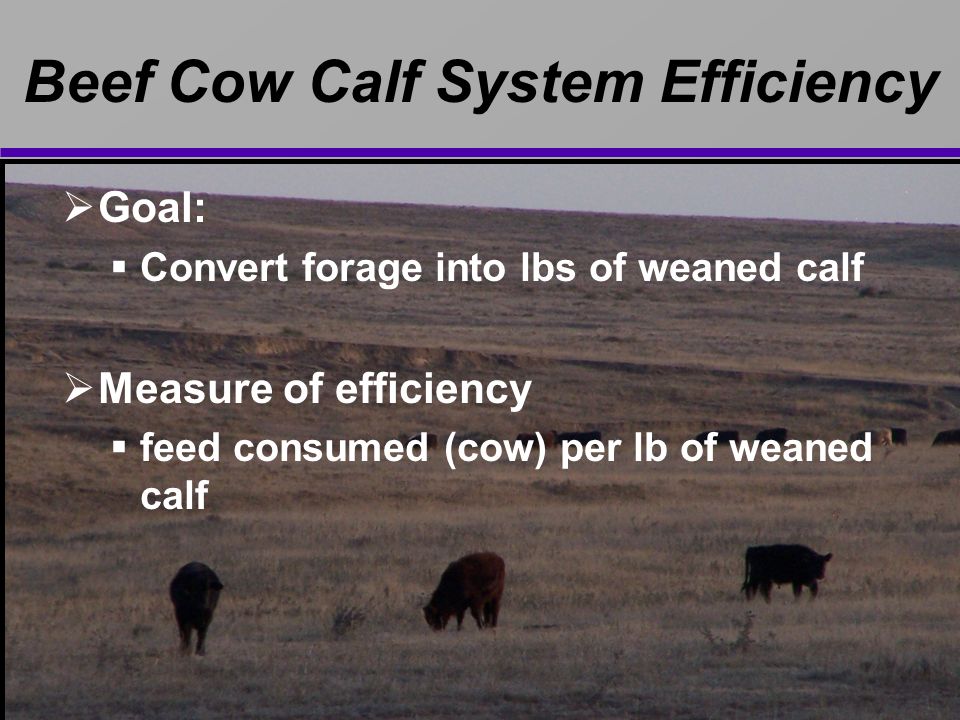 Beef Cow Calf System Efficiency

➢ Goal:
▪ Convert forage into lbs of weaned calf

➢ Measure of efficiency
▪ feed consumed (cow) per lb of weaned calf